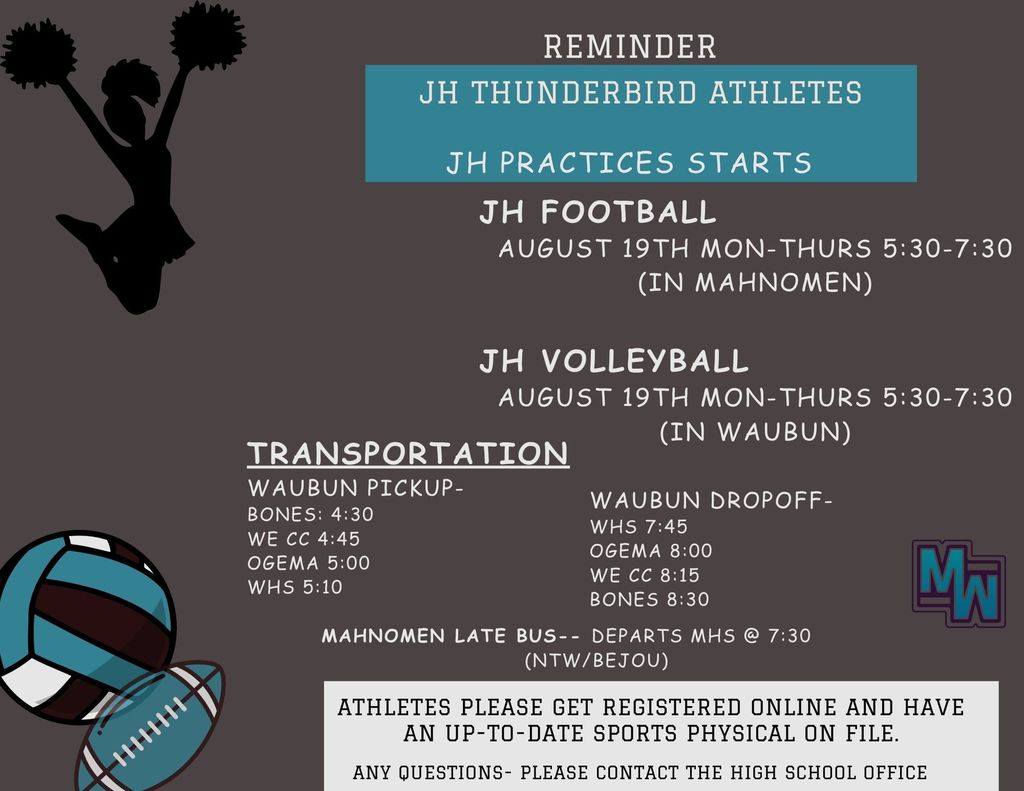 REMINDER

JH THUNDERBIRD ATHLETES

JH PRACTICES STARTS

JH FOOTBALL
AUGUST 19TH MON-THURS 5:30-7:30
(IN MAHNOMEN)

JH VOLLEYBALL
AUGUST 19TH MON-THURS 5:30-7:30
(IN WAUBUN)

TRANSPORTATION

WAUBUN PICKUP-
BONES: 4:30
WE CC 4:45
OGEMA 5:00
WHS 5:10

WAUBUN DROPOFF-
WHS 7:45
OGEMA 8:00
WE CC 8:15
BONES 8:30

MW

MAHNOMEN LATE BUS-- DEPARTS MHS @ 7:30
(NTW/BEJOU)

ATHLETES PLEASE GET REGISTERED ONLINE AND HAVE AN UP-TO-DATE SPORTS PHYSICAL ON FILE.

ANY QUESTIONS- PLEASE CONTACT THE HIGH SCHOOL OFFICE